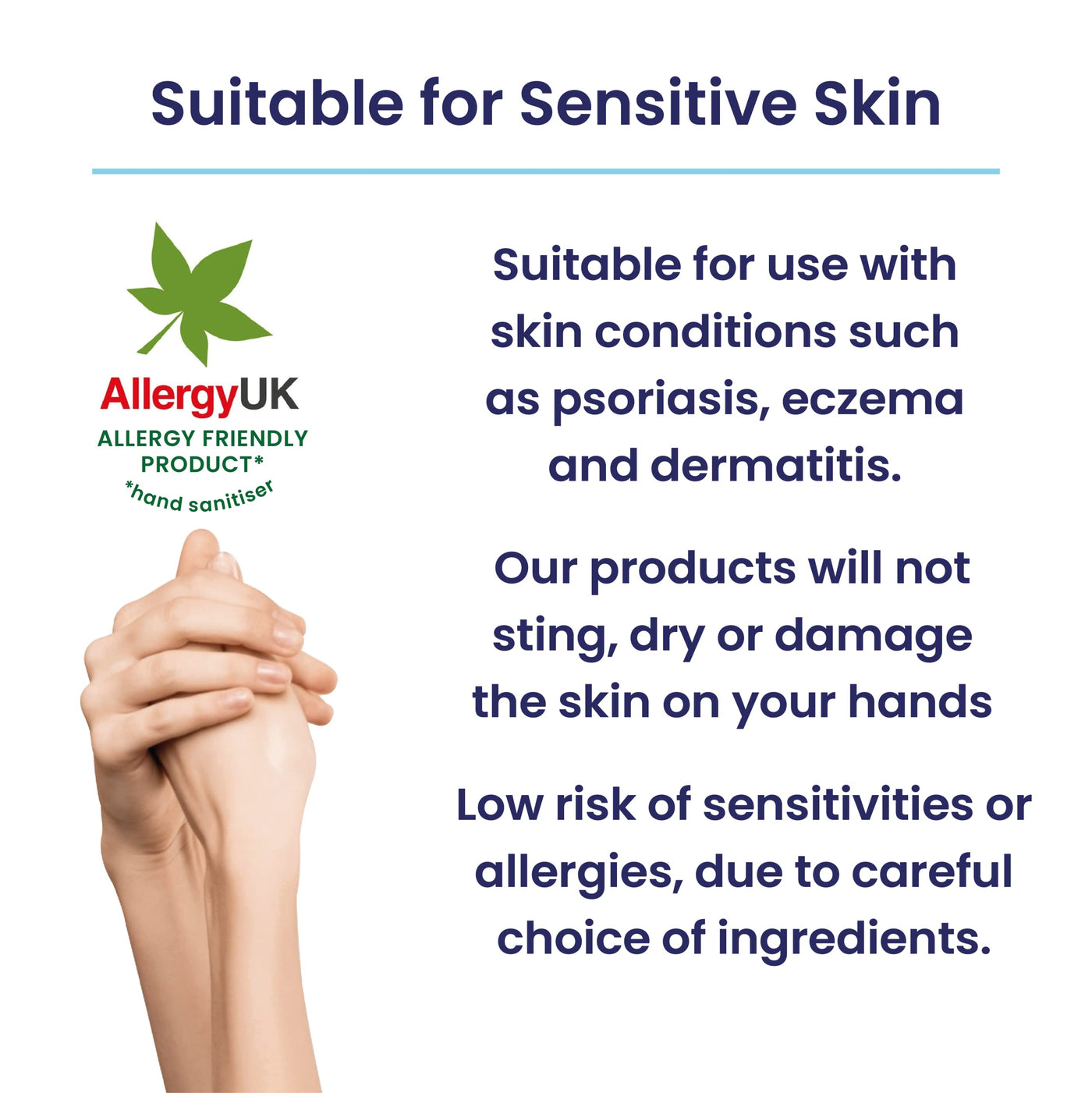 Suitable for Sensitive Skin

AllergyUK
ALLERGY FRIENDLY PRODUCT*
*hand sanitiser

Suitable for use with skin conditions such as psoriasis, eczema and dermatitis.

Our products will not sting, dry or damage the skin on your hands

Low risk of sensitivities or allergies, due to careful choice of ingredients.